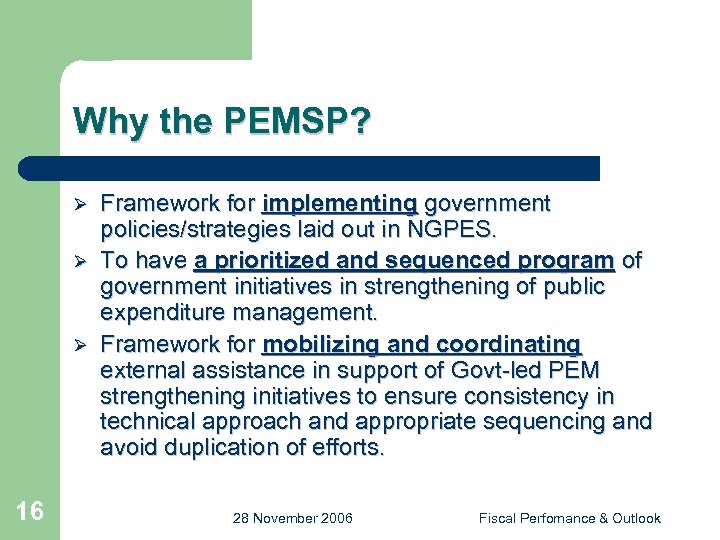 Why the PEMSP?

➢ Framework for implementing government policies/strategies laid out in NGPES.
➢ To have a prioritized and sequenced program of government initiatives in strengthening of public expenditure management.
➢ Framework for mobilizing and coordinating external assistance in support of Govt-led PEM strengthening initiatives to ensure consistency in technical approach and appropriate sequencing and avoid duplication of efforts.

16

28 November 2006

Fiscal Perfomance & Outlook